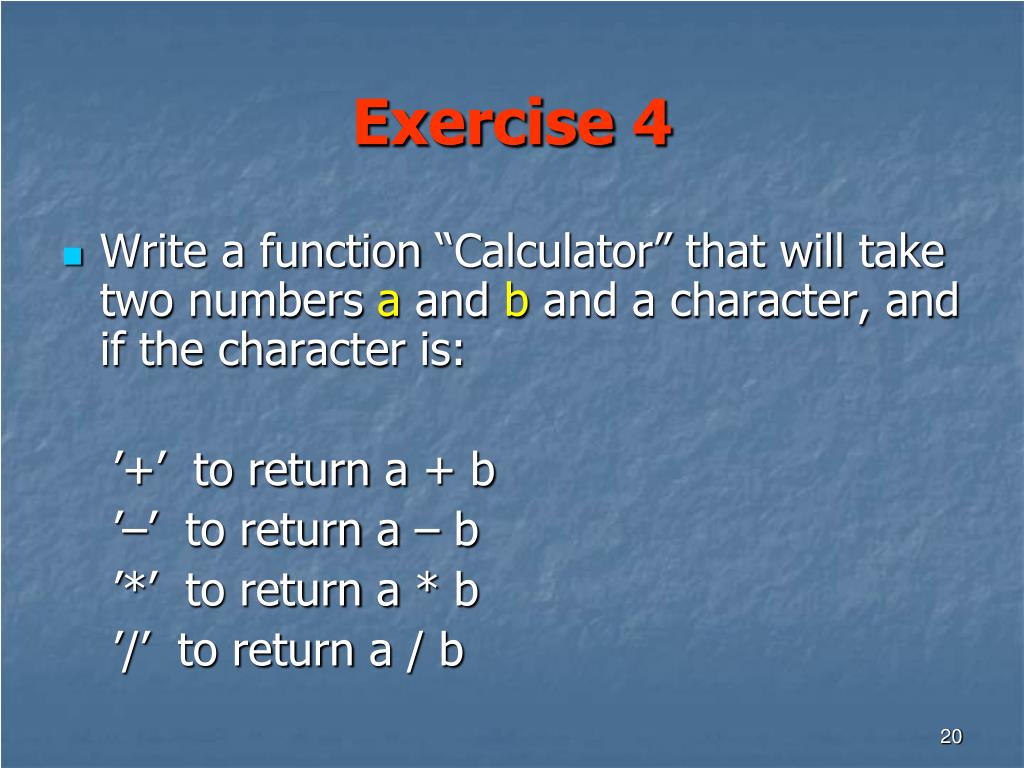 Exercise 4

Write a function “Calculator” that will take two numbers a and b and a character, and if the character is:

’+’ to return a + b
’–’ to return a – b
’*’ to return a * b
’/’ to return a / b

20